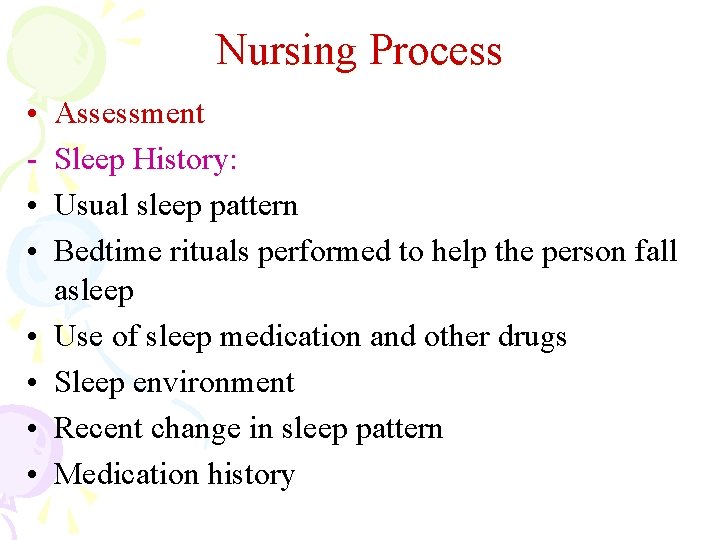 Nursing Process

• Assessment
- Sleep History:
• Usual sleep pattern
• Bedtime rituals performed to help the person fall asleep
• Use of sleep medication and other drugs
• Sleep environment
• Recent change in sleep pattern
• Medication history